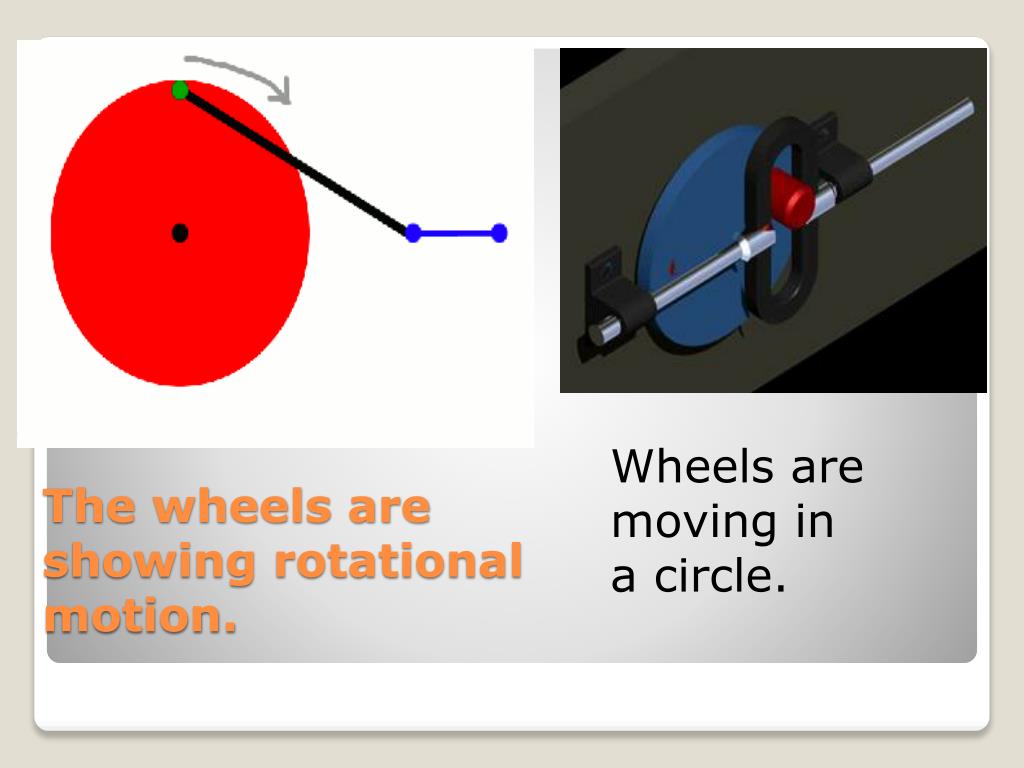 The wheels are showing rotational motion.

Wheels are moving in a circle.